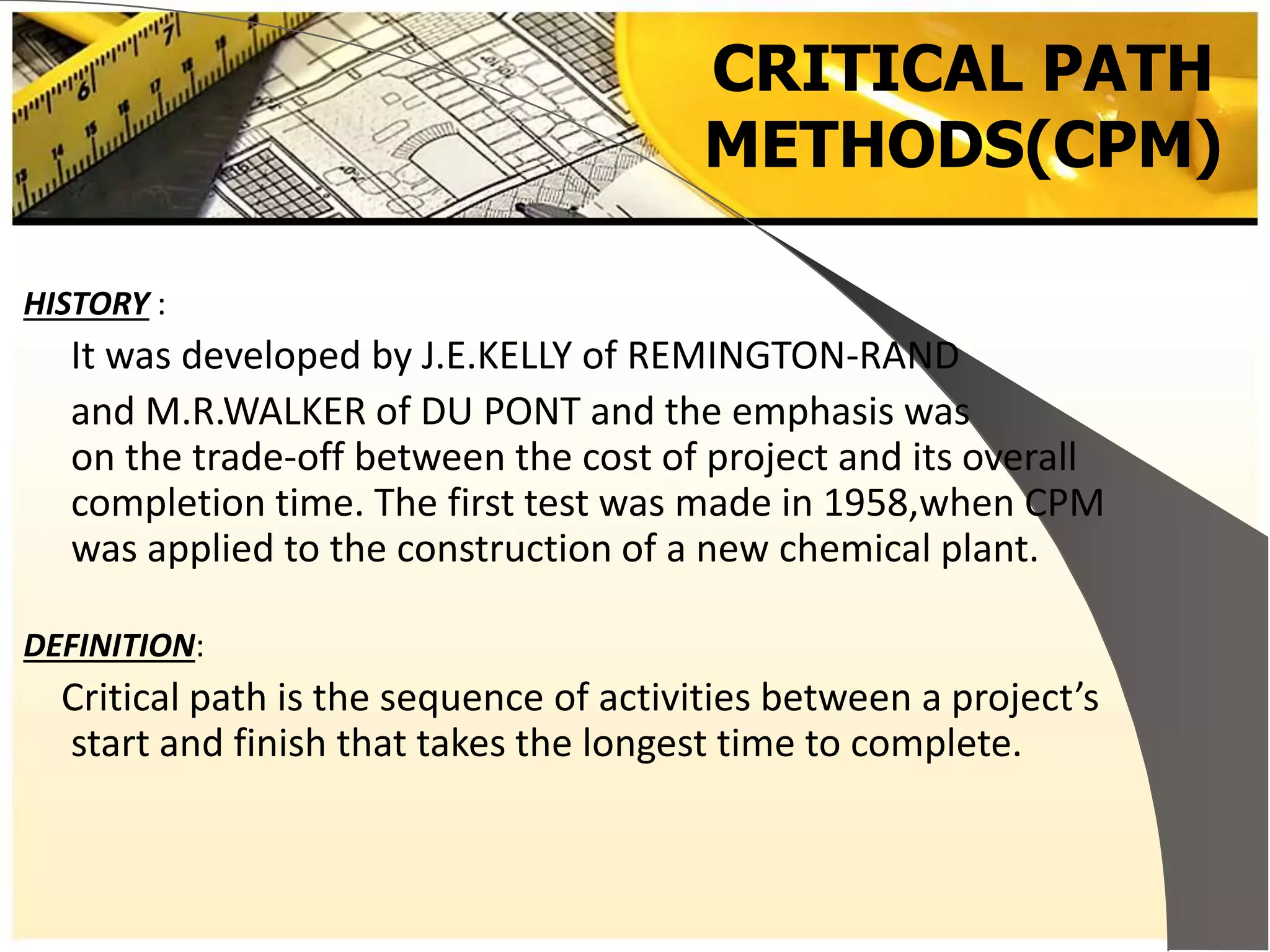 CRITICAL PATH METHODS(CPM)

HISTORY :

It was developed by J.E.KELLY of REMINGTON-RAND and M.R.WALKER of DU PONT and the emphasis was on the trade-off between the cost of project and its overall completion time. The first test was made in 1958,when CPM was applied to the construction of a new chemical plant.

DEFINITION:

Critical path is the sequence of activities between a project's start and finish that takes the longest time to complete.